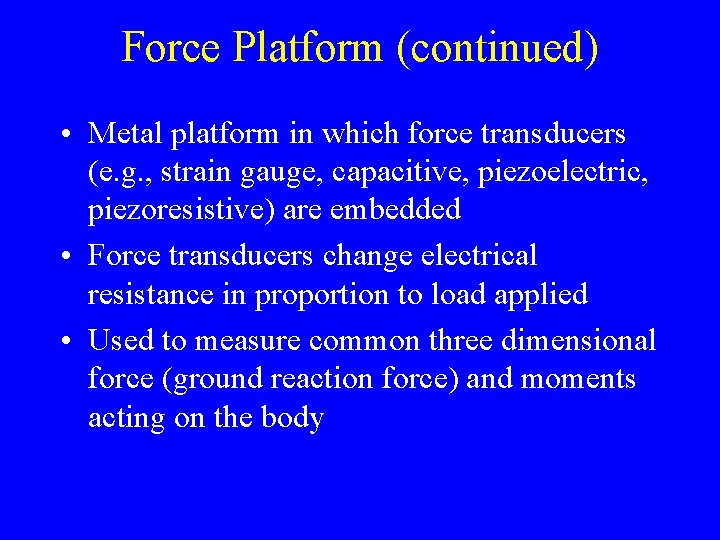 Force Platform (continued)

• Metal platform in which force transducers (e.g., strain gauge, capacitive, piezoelectric, piezoresistive) are embedded
• Force transducers change electrical resistance in proportion to load applied
• Used to measure common three dimensional force (ground reaction force) and moments acting on the body